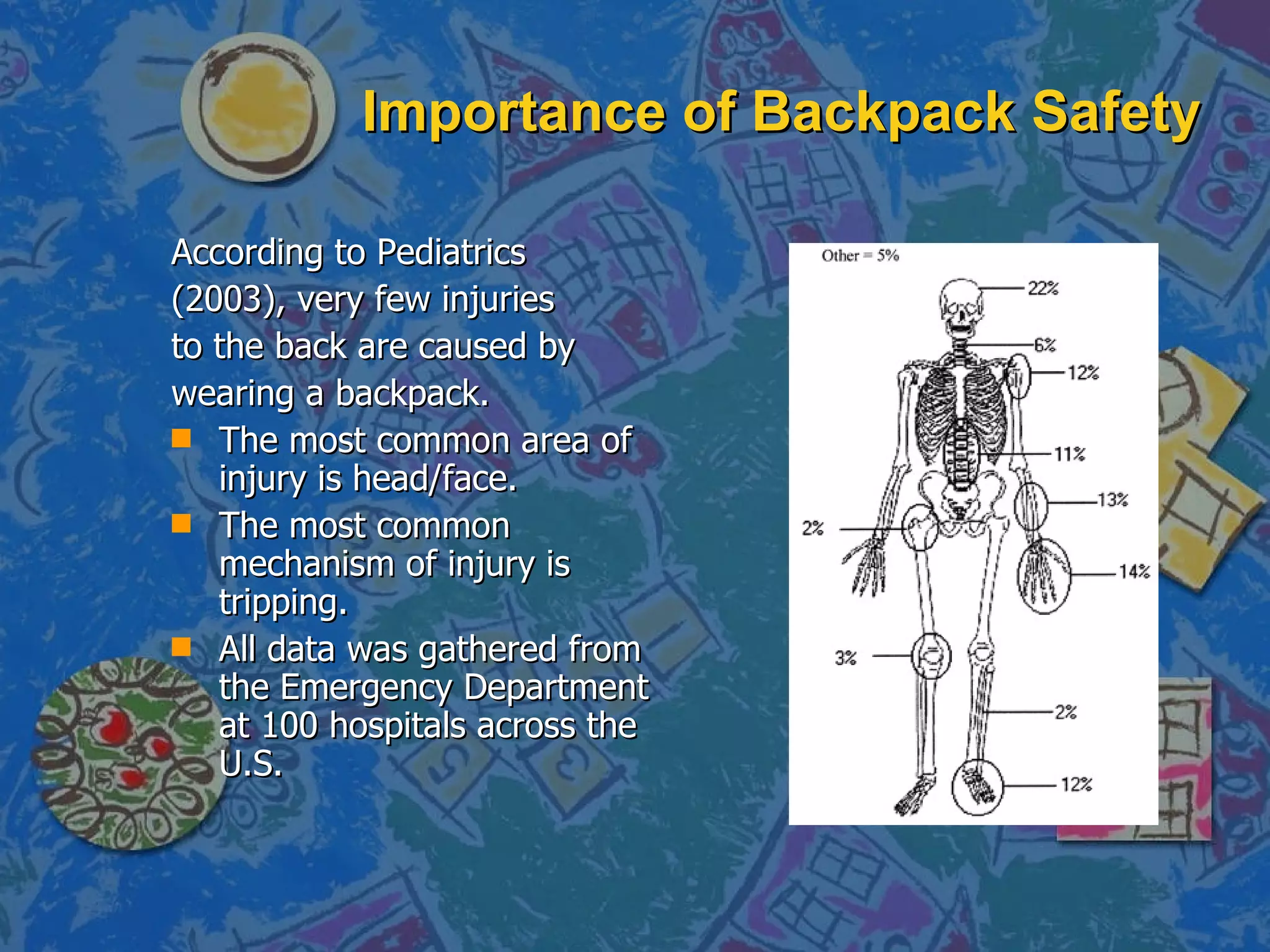 Importance of Backpack Safety

According to Pediatrics (2003), very few injuries to the back are caused by wearing a backpack.

The most common area of injury is head/face.

The most common mechanism of injury is tripping.

All data was gathered from the Emergency Department at 100 hospitals across the U.S.

Other = 5%

22%

6%

12%

11%

13%

2%

14%

3%

2%

12%